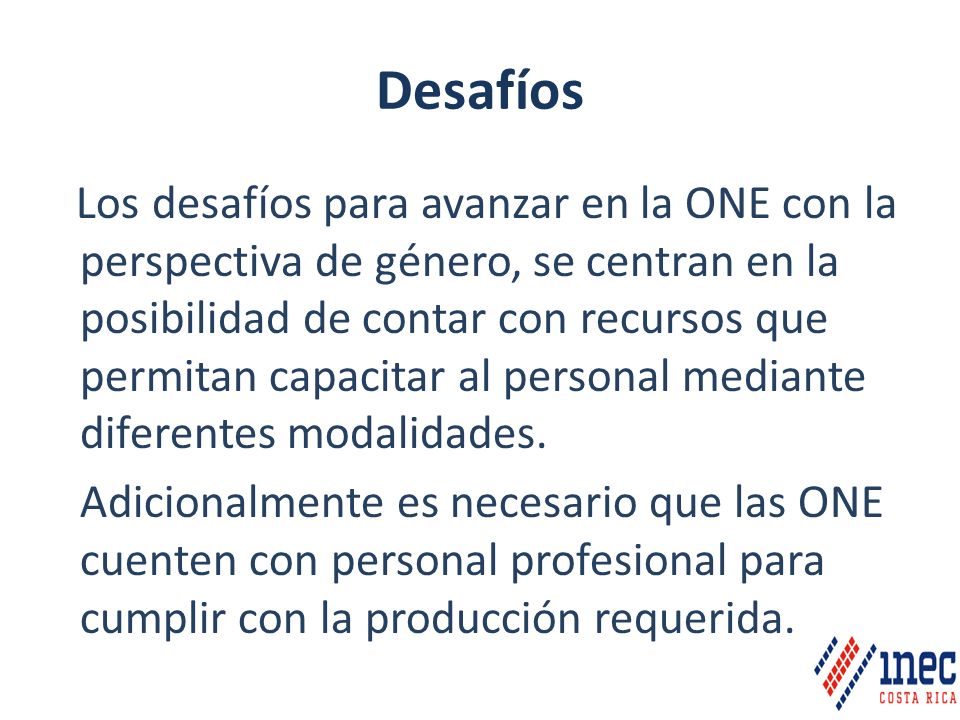 Desafíos

Los desafíos para avanzar en la ONE con la perspectiva de género, se centran en la posibilidad de contar con recursos que permitan capacitar al personal mediante diferentes modalidades.

Adicionalmente es necesario que las ONE cuenten con personal profesional para cumplir con la producción requerida.

inec
COSTA RICA